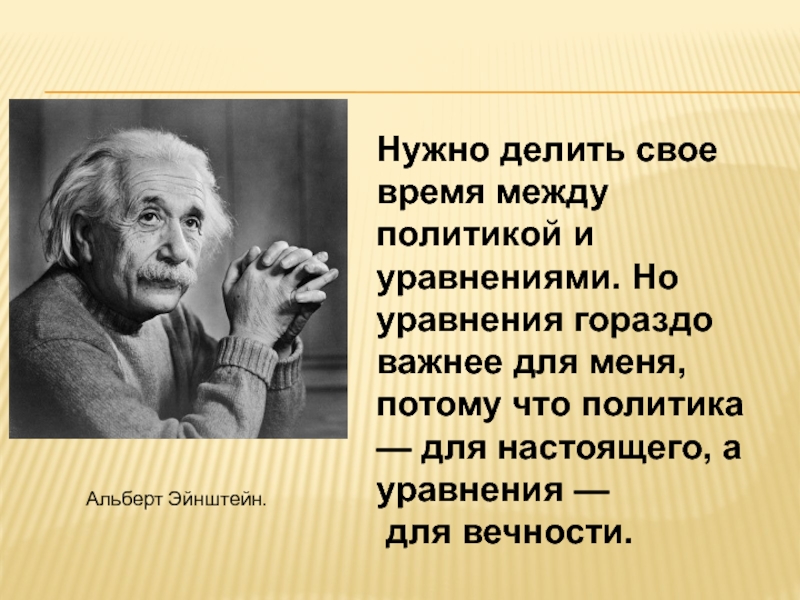 Нужно делить свое время между политикой и уравнениями. Но уравнения гораздо важнее для меня, потому что политика — для настоящего, а уравнения — для вечности.

Альберт Эйнштейн.